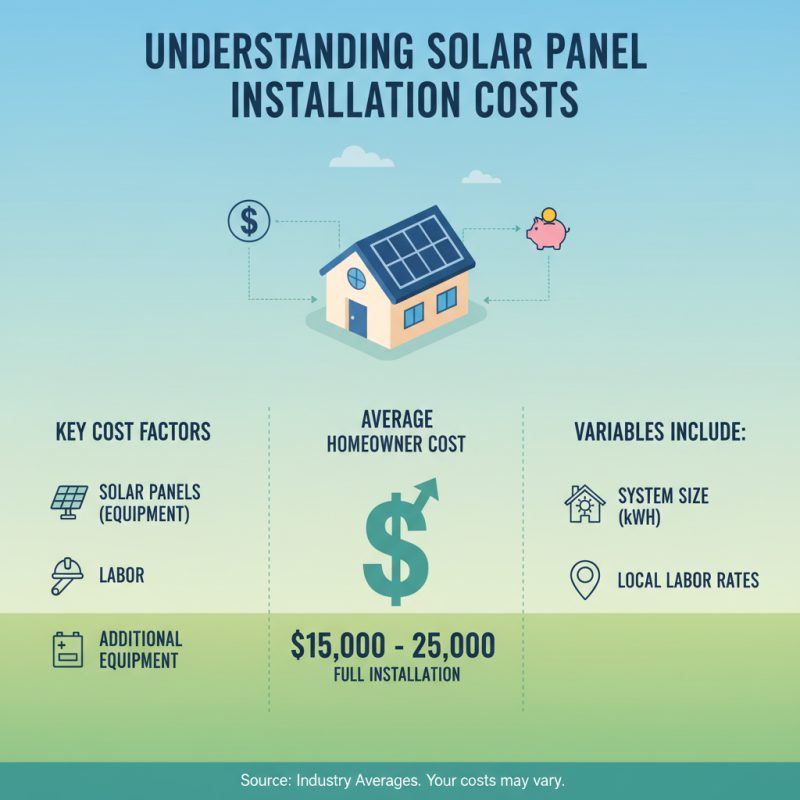 UNDERSTANDING SOLAR PANEL INSTALLATION COSTS

$

KEY COST FACTORS

SOLAR PANELS (EQUIPMENT)

LABOR

ADDITIONAL EQUIPMENT

AVERAGE HOMEOWNER COST

$

$15,000 - 25,000
FULL INSTALLATION

VARIABLES INCLUDE:

SYSTEM SIZE (kWH)

LOCAL LABOR RATES

Source: Industry Averages. Your costs may vary.